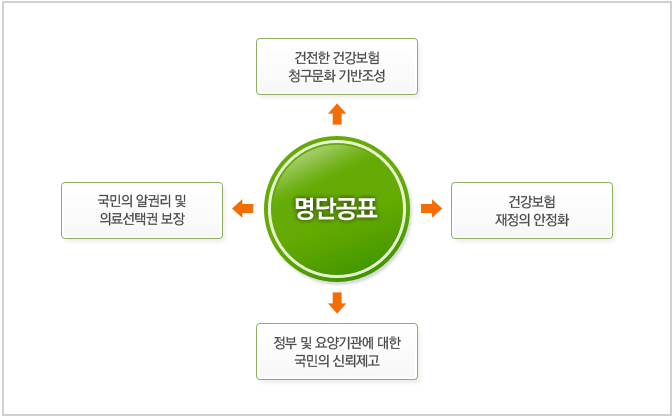 건전한 건강보험
청구문화 기반조성

국민의 알권리 및
의료선택권 보장

명단공표

건강보험
재정의 안정화

정부 및 요양기관에 대한
국민의 신뢰제고